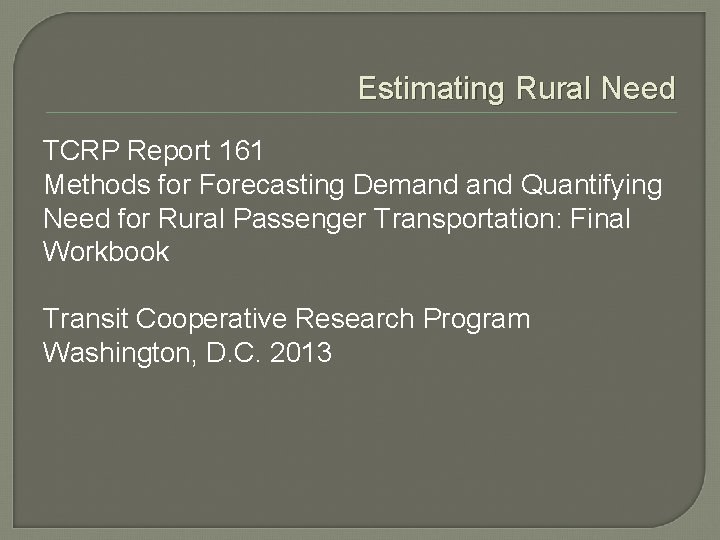 Estimating Rural Need

TCRP Report 161
Methods for Forecasting Demand and Quantifying Need for Rural Passenger Transportation: Final Workbook

Transit Cooperative Research Program
Washington, D.C. 2013